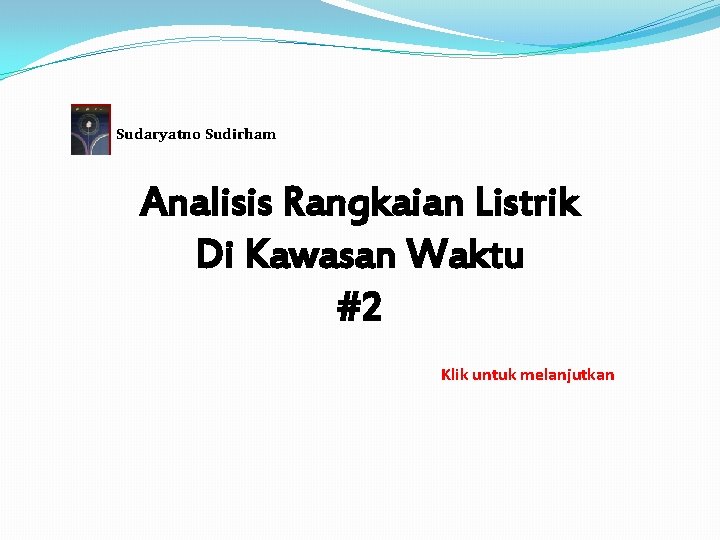 Sudaryatno Sudirham

Analisis Rangkaian Listrik
Di Kawasan Waktu
#2

Klik untuk melanjutkan